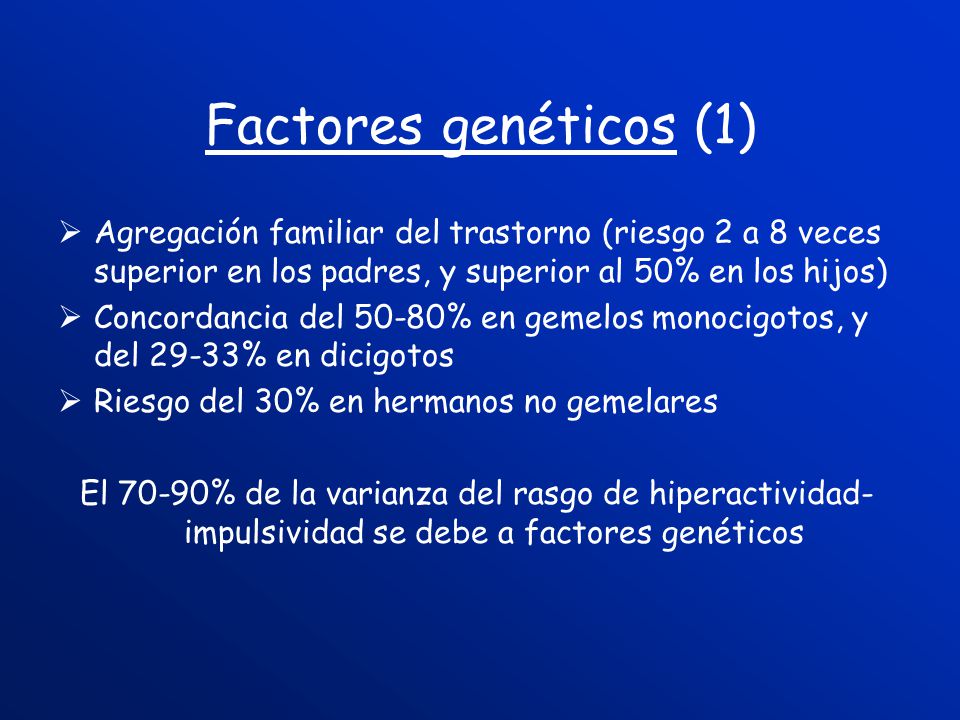 Factores genéticos (1)

➢ Agregación familiar del trastorno (riesgo 2 a 8 veces superior en los padres, y superior al 50% en los hijos)
➢ Concordancia del 50-80% en gemelos monocigotos, y del 29-33% en dicigotos
➢ Riesgo del 30% en hermanos no gemelares

El 70-90% de la varianza del rasgo de hiperactividad-impulsividad se debe a factores genéticos